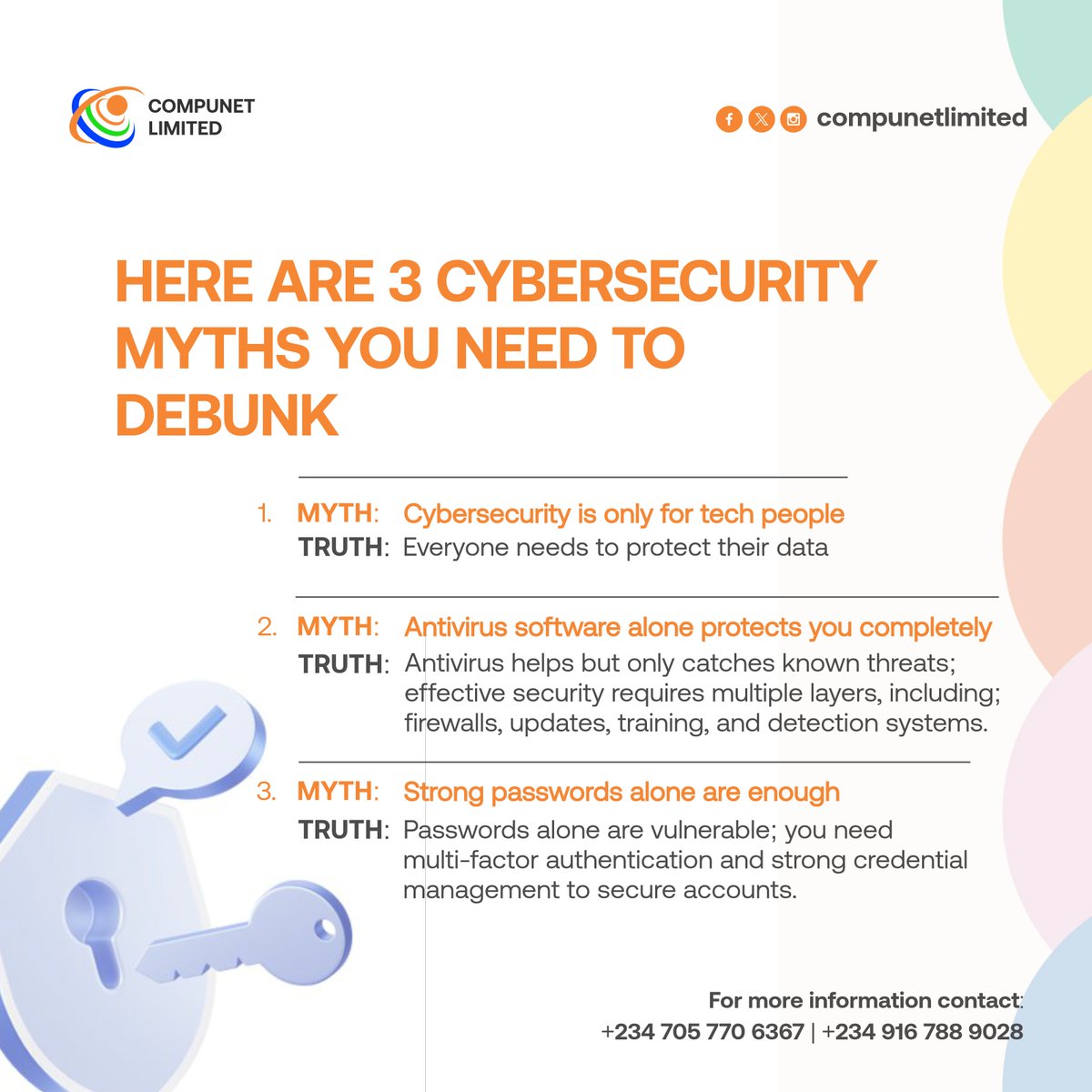 COMPUNET LIMITED

compunetlimited

HERE ARE 3 CYBERSECURITY MYTHS YOU NEED TO DEBUNK

1. MYTH: Cybersecurity is only for tech people
TRUTH: Everyone needs to protect their data

2. MYTH: Antivirus software alone protects you completely
TRUTH: Antivirus helps but only catches known threats; effective security requires multiple layers, including; firewalls, updates, training, and detection systems.

3. MYTH: Strong passwords alone are enough
TRUTH: Passwords alone are vulnerable; you need multi-factor authentication and strong credential management to secure accounts.

For more information contact:
+234 705 770 6367 | +234 916 788 9028